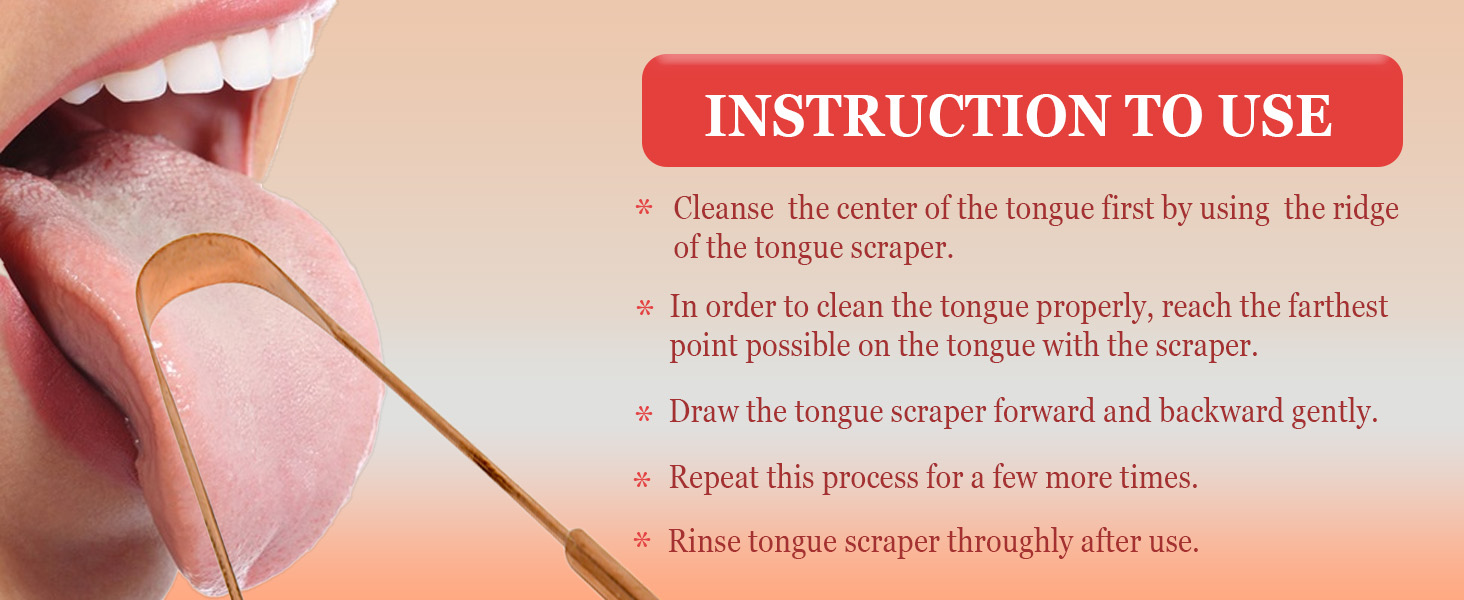 INSTRUCTION TO USE

* Cleanse the center of the tongue first by using the ridge of the tongue scraper.

* In order to clean the tongue properly, reach the farthest point possible on the tongue with the scraper.

* Draw the tongue scraper forward and backward gently.

* Repeat this process for a few more times.

* Rinse tongue scraper throughly after use.